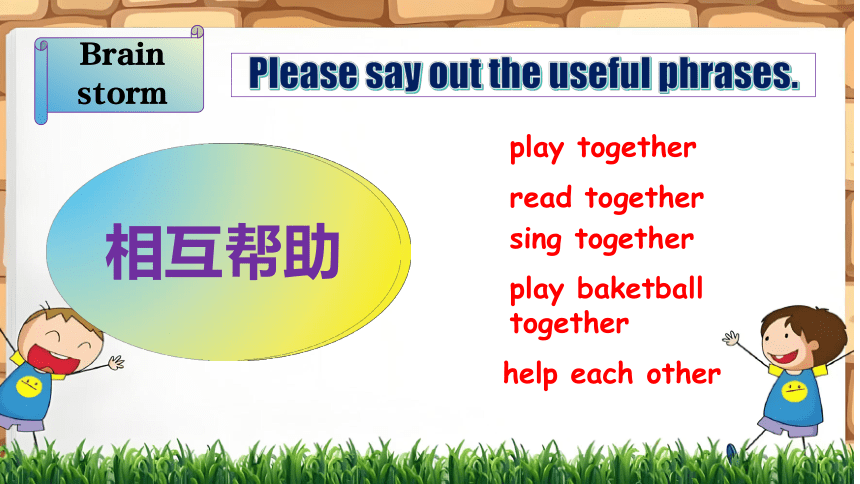 Brain storm

Please say out the useful phrases.

相互帮助

play together

read together

sing together

play baketball together

help each other